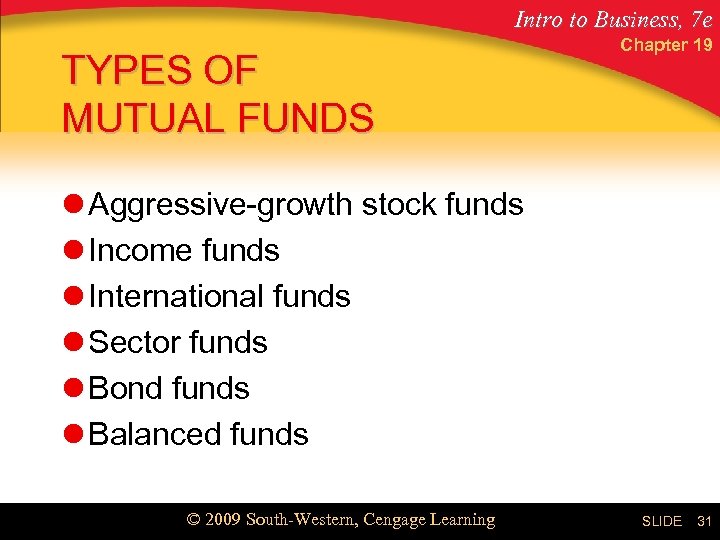 Intro to Business, 7e
Chapter 19

TYPES OF MUTUAL FUNDS

Aggressive-growth stock funds
Income funds
International funds
Sector funds
Bond funds
Balanced funds

© 2009 South-Western, Cengage Learning

SLIDE 31